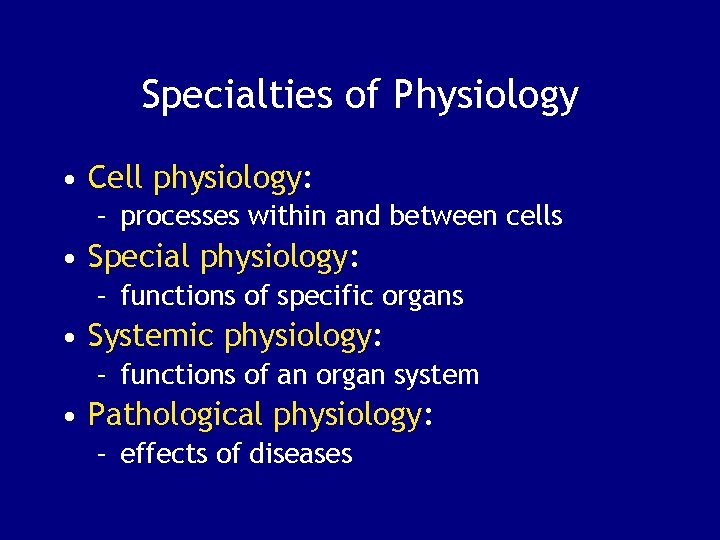 Specialties of Physiology

• Cell physiology:
  – processes within and between cells
• Special physiology:
  – functions of specific organs
• Systemic physiology:
  – functions of an organ system
• Pathological physiology:
  – effects of diseases